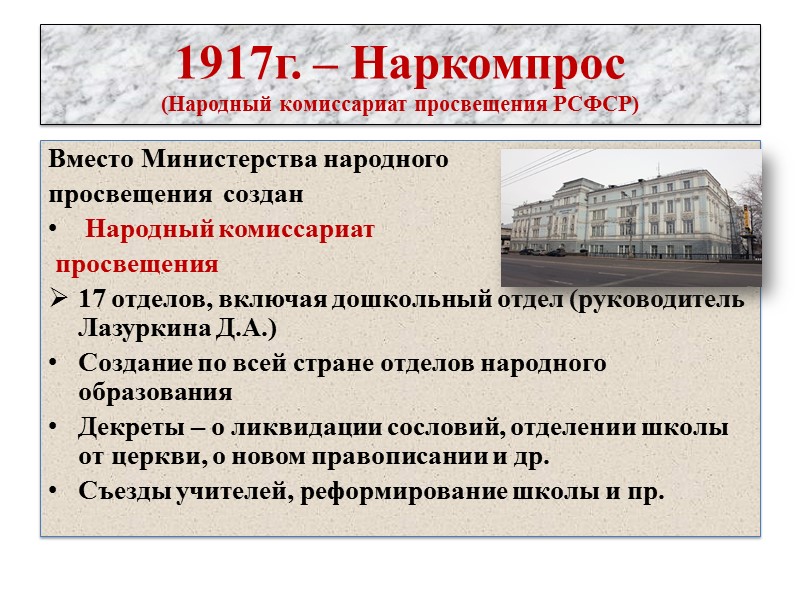 1917г. – Наркомпрос
(Народный комиссариат просвещения РСФСР)

Вместо Министерства народного просвещения создан

• Народный комиссариат просвещения

➢ 17 отделов, включая дошкольный отдел (руководитель Лазуркина Д.А.)

• Создание по всей стране отделов народного образования

• Декреты – о ликвидации сословий, отделении школы от церкви, о новом правописании и др.

• Съезды учителей, реформирование школы и пр.